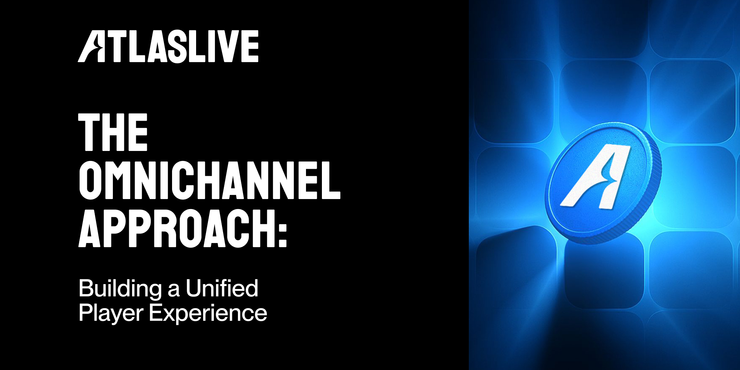 ATLASLIVE

THE OMNICHANNEL APPROACH:

Building a Unified Player Experience

A